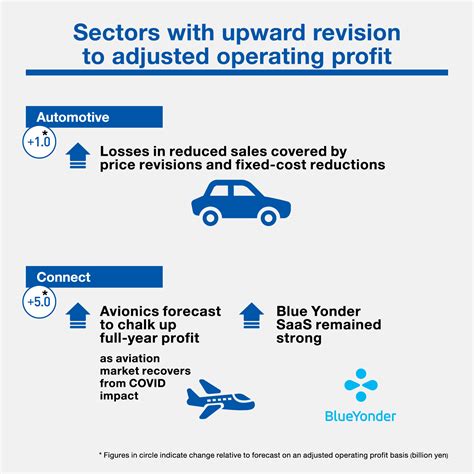 Sectors with upward revision to adjusted operating profit

Automotive

+1.0*

Losses in reduced sales covered by price revisions and fixed-cost reductions

Connect

+5.0*

Avionics forecast to chalk up full-year profit

as aviation market recovers from COVID impact

Blue Yonder SaaS remained strong

BlueYonder

* Figures in circle indicate change relative to forecast on an adjusted operating profit basis (billion yen)